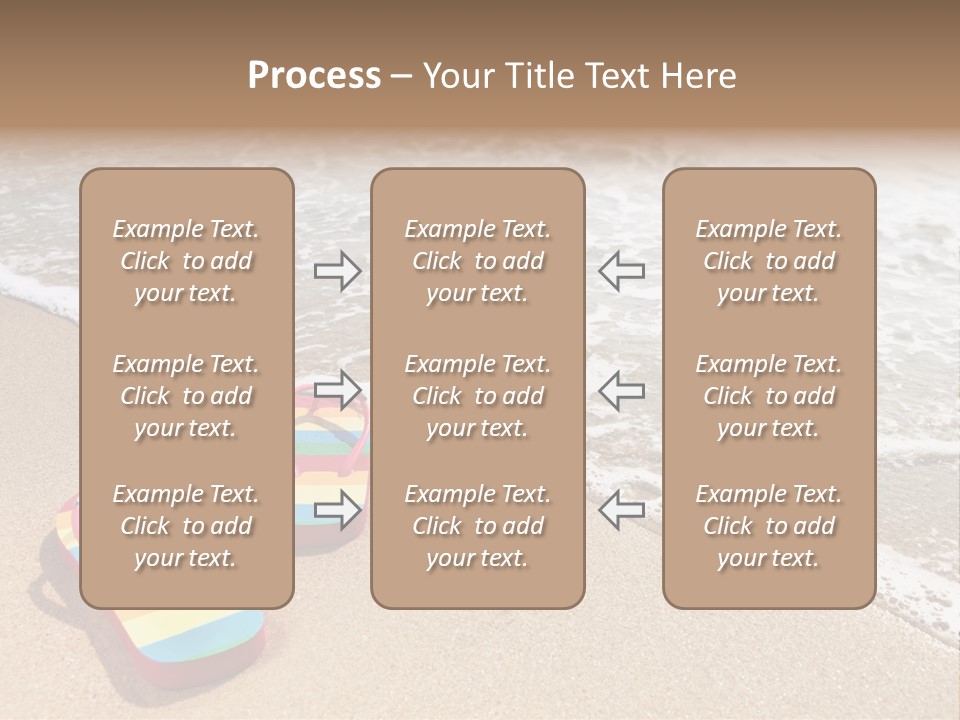 Process – Your Title Text Here

Example Text. Click to add your text.

Example Text. Click to add your text.

Example Text. Click to add your text.

Example Text. Click to add your text.

Example Text. Click to add your text.

Example Text. Click to add your text.

Example Text. Click to add your text.

Example Text. Click to add your text.

Example Text. Click to add your text.